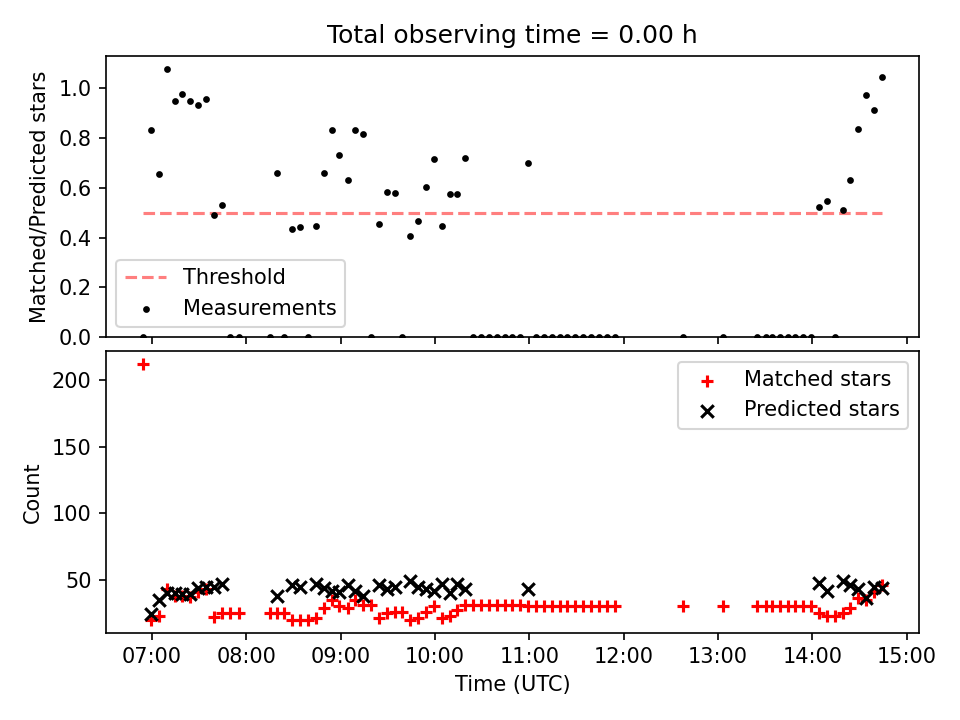 Total observing time = 0.00 h

Matched/Predicted stars

1.0
0.8
0.6
0.4
0.2
0.0

Threshold
Measurements

Count

200
150
100
50

Matched stars
Predicted stars

07:00 08:00 09:00 10:00 11:00 12:00 13:00 14:00 15:00

Time (UTC)